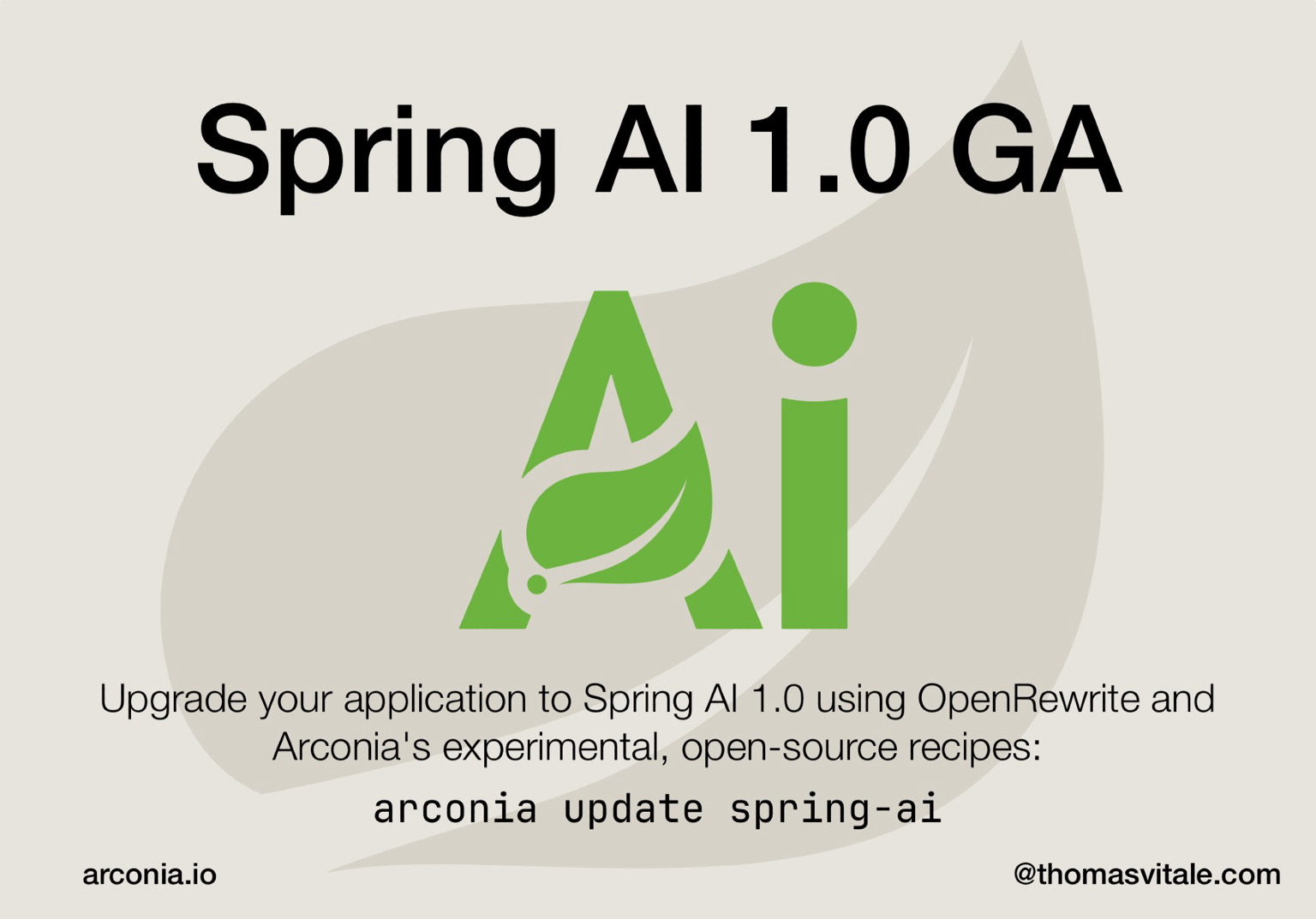 Spring AI 1.0 GA

Ai

Upgrade your application to Spring AI 1.0 using OpenRewrite and Arconia's experimental, open-source recipes:

arconia update spring-ai

arconia.io

@thomasvitale.com